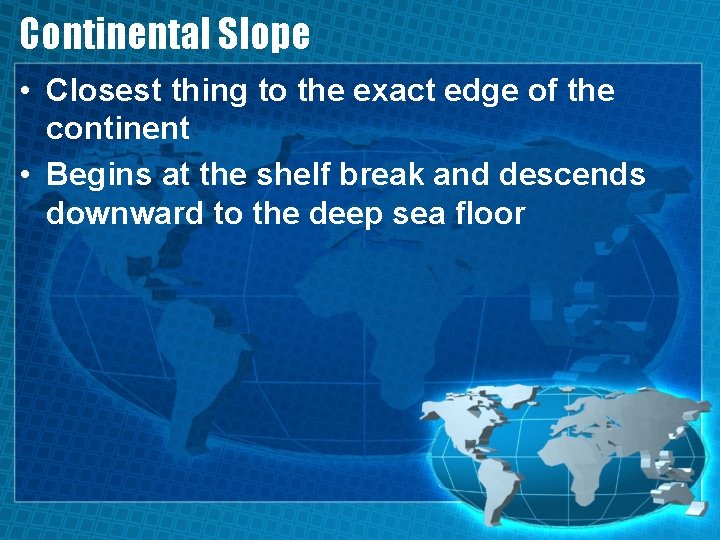 Continental Slope

• Closest thing to the exact edge of the continent
• Begins at the shelf break and descends downward to the deep sea floor